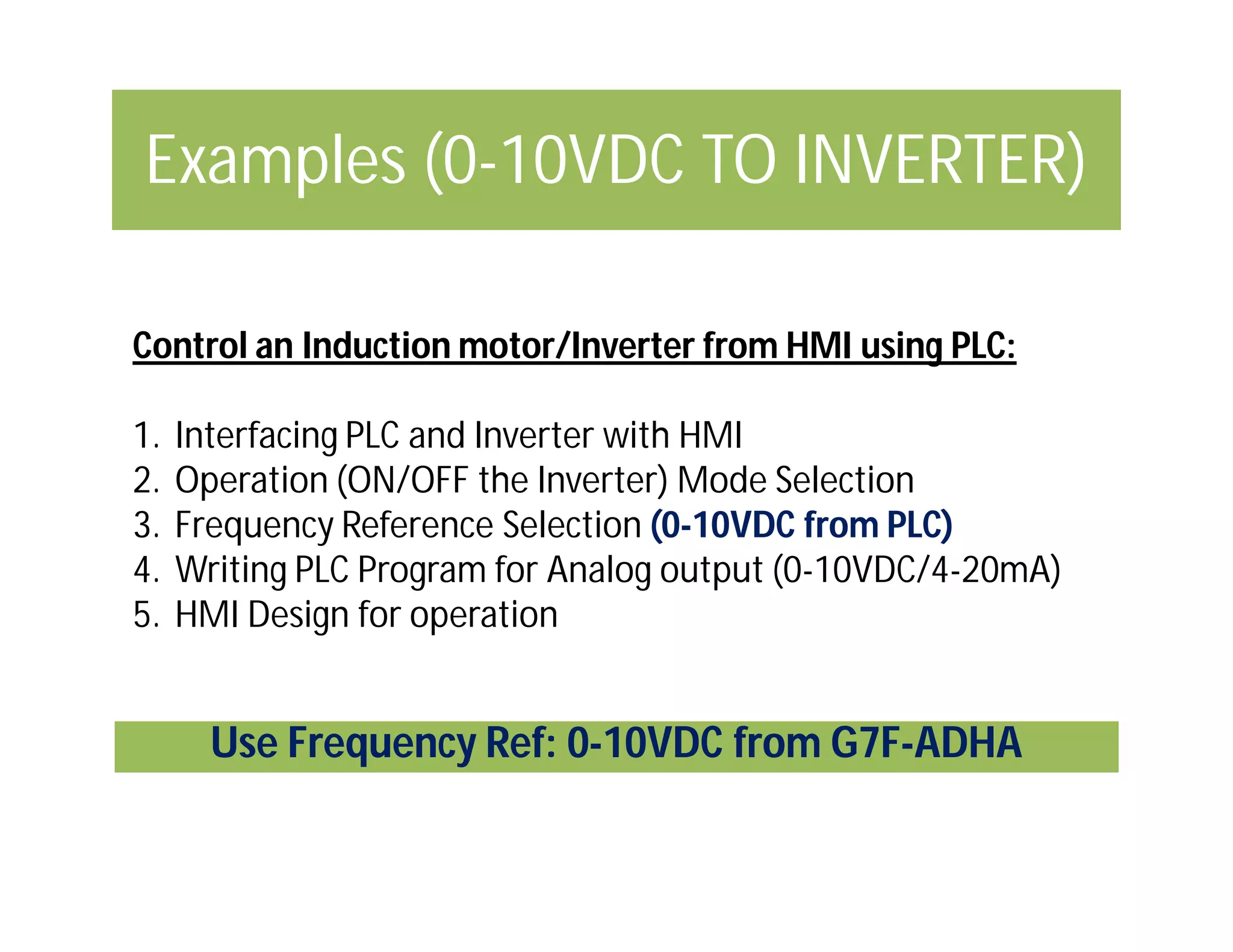 Examples (0-10VDC TO INVERTER)

Control an Induction motor/Inverter from HMI using PLC:

1. Interfacing PLC and Inverter with HMI
2. Operation (ON/OFF the Inverter) Mode Selection
3. Frequency Reference Selection (0-10VDC from PLC)
4. Writing PLC Program for Analog output (0-10VDC/4-20mA)
5. HMI Design for operation

Use Frequency Ref: 0-10VDC from G7F-ADHA